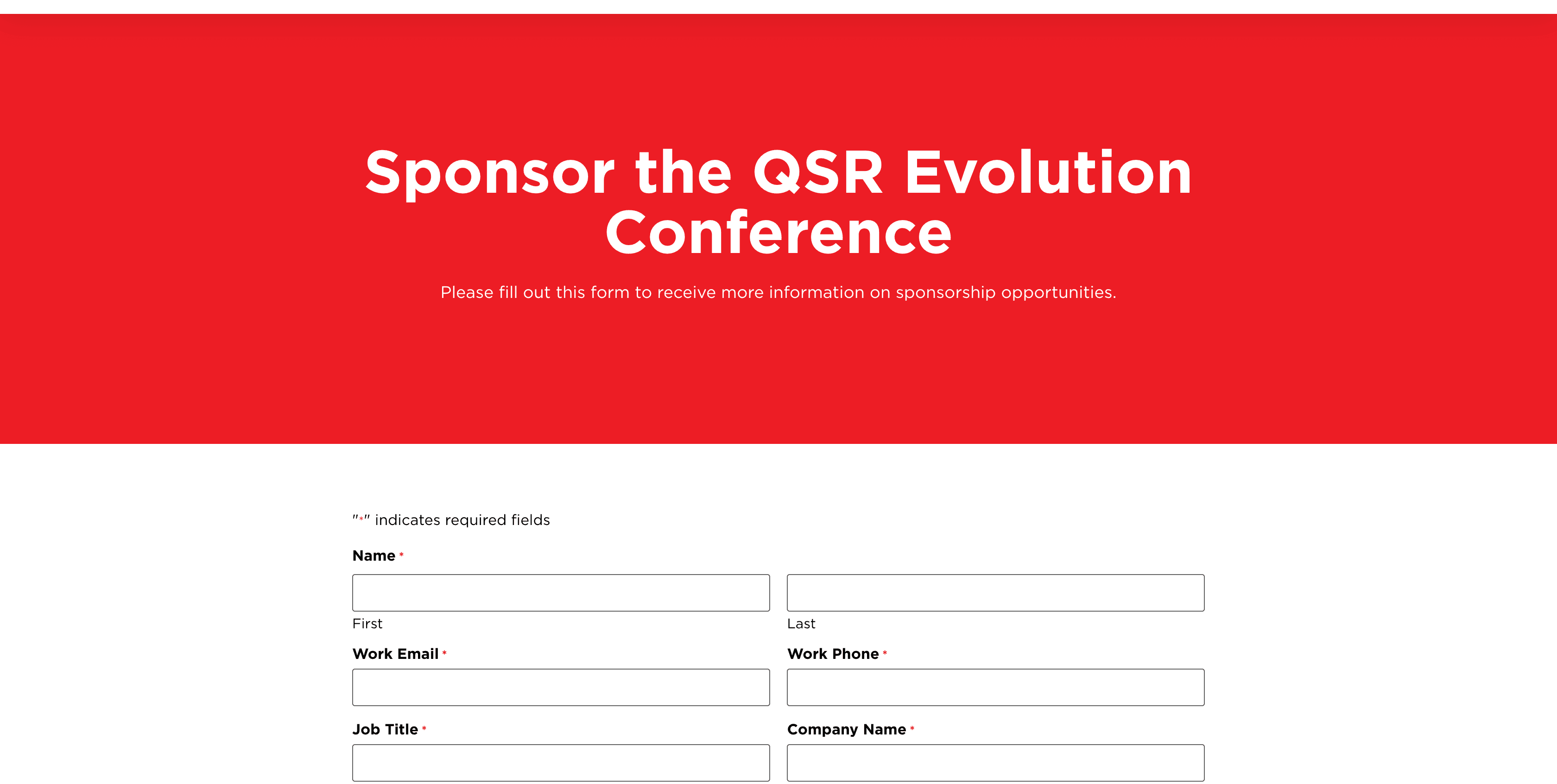 Sponsor the QSR Evolution Conference

Please fill out this form to receive more information on sponsorship opportunities.

"*" indicates required fields

Name *

First

Last

Work Email *

Work Phone *

Job Title *

Company Name *